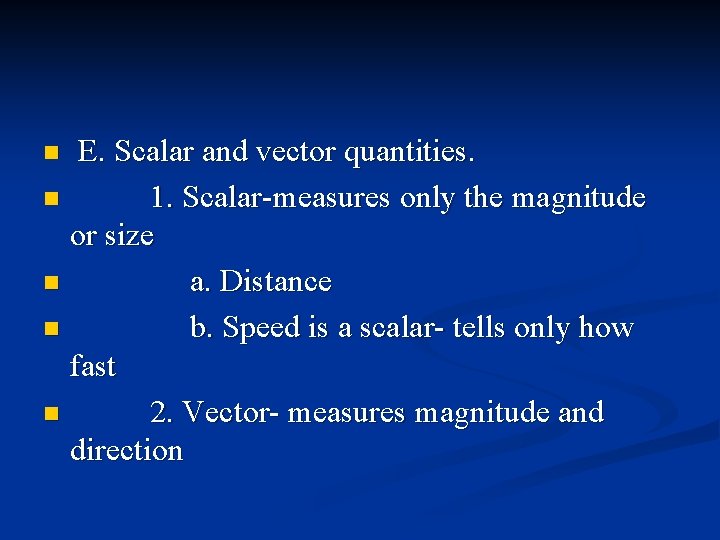 E. Scalar and vector quantities.

1. Scalar-measures only the magnitude or size

a. Distance

b. Speed is a scalar- tells only how fast

2. Vector- measures magnitude and direction